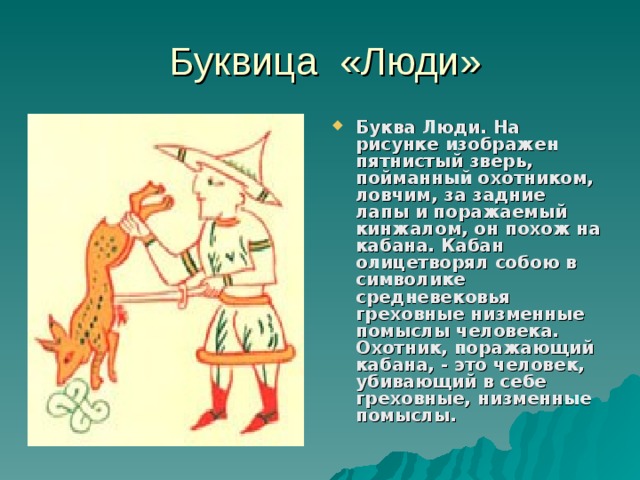 Буквица «Люди»

Буква Люди. На рисунке изображен пятнистый зверь, пойманный охотником, ловчим, за задние лапы и поражаемый кинжалом, он похож на кабана. Кабан олицетворял собою в символике средневековья греховные низменные помыслы человека. Охотник, поражающий кабана, - это человек, убивающий в себе греховные, низменные помыслы.